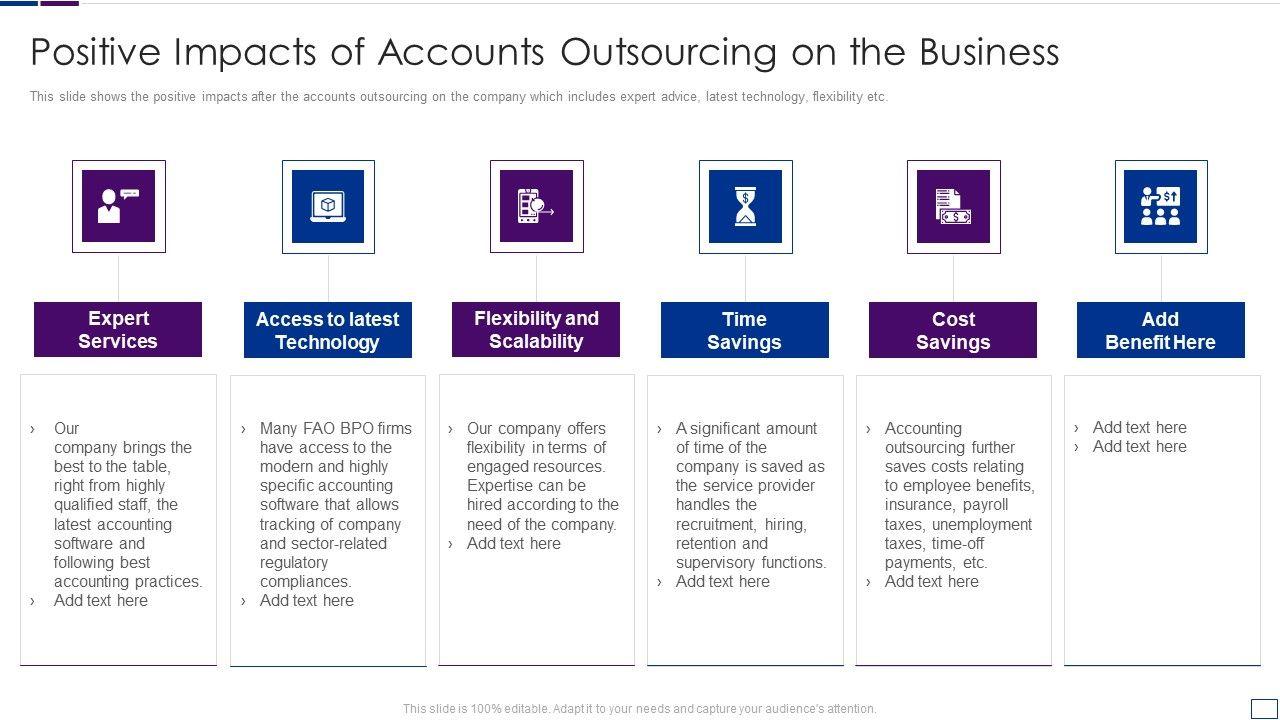 Positive Impacts of Accounts Outsourcing on the Business

This slide shows the positive impacts after the accounts outsourcing on the company which includes expert advice, latest technology, flexibility etc.

Expert Services

› Our company brings the best to the table, right from highly qualified staff, the latest accounting software and following best accounting practices.
› Add text here

Access to latest Technology

› Many FAO BPO firms have access to the modern and highly specific accounting software that allows tracking of company and sector-related regulatory compliances.
› Add text here

Flexibility and Scalability

› Our company offers flexibility in terms of engaged resources. Expertise can be hired according to the need of the company.
› Add text here

Time Savings

› A significant amount of time of the company is saved as the service provider handles the recruitment, hiring, retention and supervisory functions.
› Add text here

Cost Savings

› Accounting outsourcing further saves costs relating to employee benefits, insurance, payroll taxes, unemployment taxes, time-off payments, etc.
› Add text here

Add Benefit Here

› Add text here
› Add text here

This slide is 100% editable. Adapt it to your needs and capture your audience's attention.